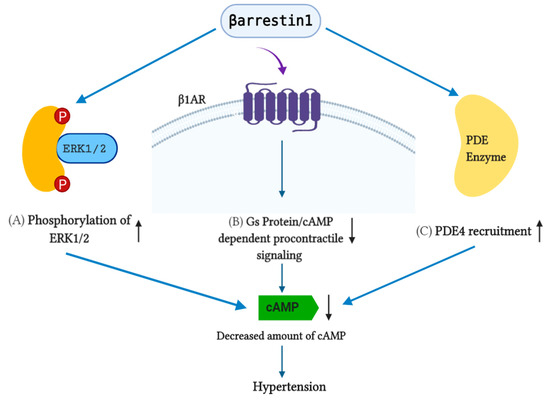 βarrestin1

β1AR

P
ERK1/2
P

PDE Enzyme

(A) Phosphorylation of ERK1/2 ↑

(B) Gs Protein/cAMP dependent procontractile signaling ↓

(C) PDE4 recruitment ↑

cAMP ↓

Decreased amount of cAMP

Hypertension